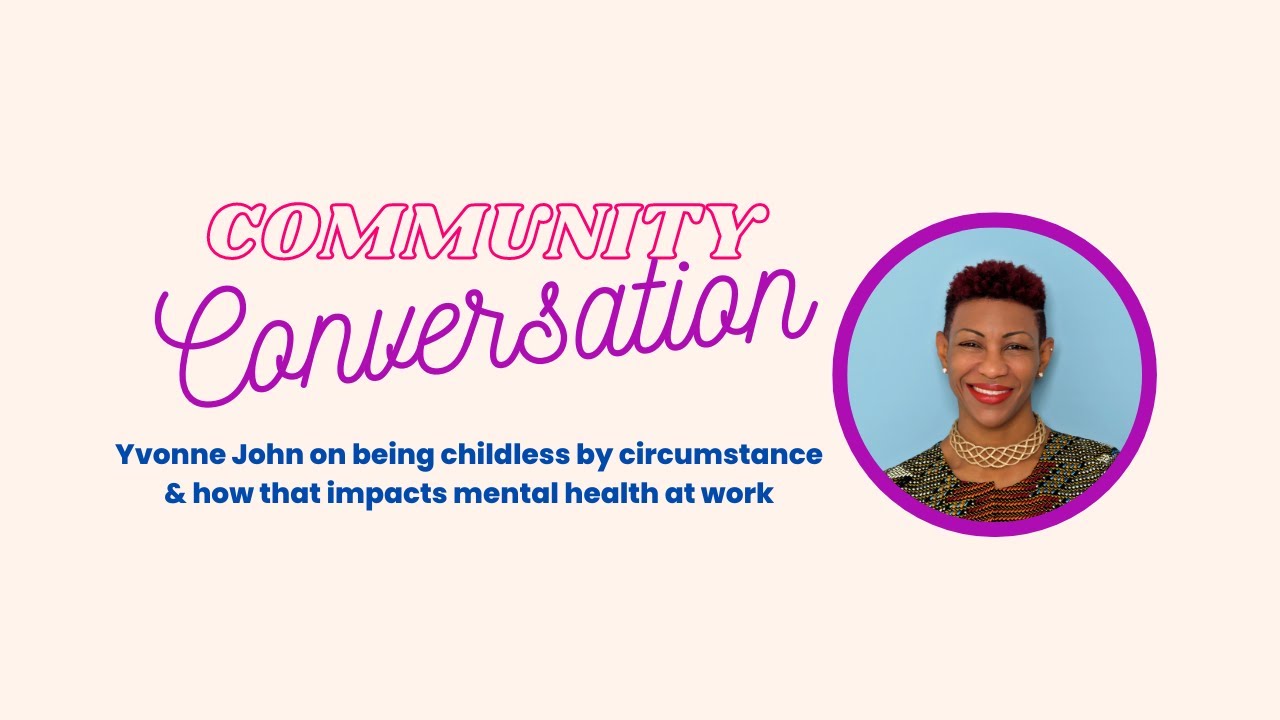 COMMUNITY
Conversation

Yvonne John on being childless by circumstance & how that impacts mental health at work